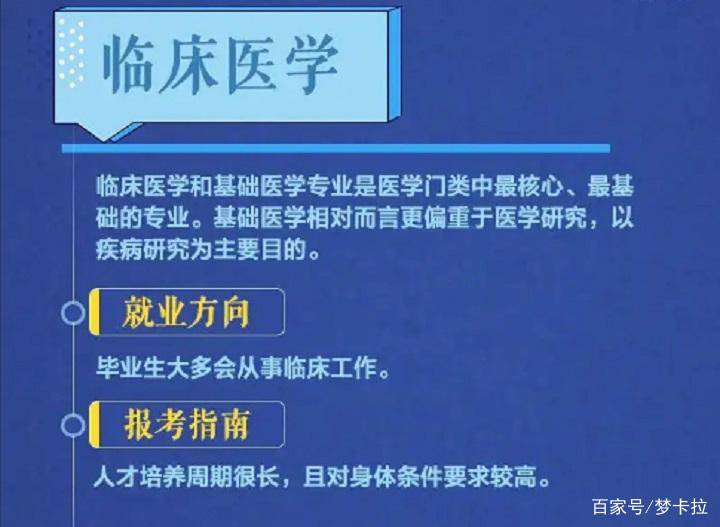 临床医学

临床医学和基础医学专业是医学门类中最核心、最基础的专业。基础医学相对而言更偏重于医学研究，以疾病研究为主要目的。

就业方向

毕业生大多会从事临床工作。

报考指南

人才培养周期很长，且对身体条件要求较高。

百家号/梦卡拉